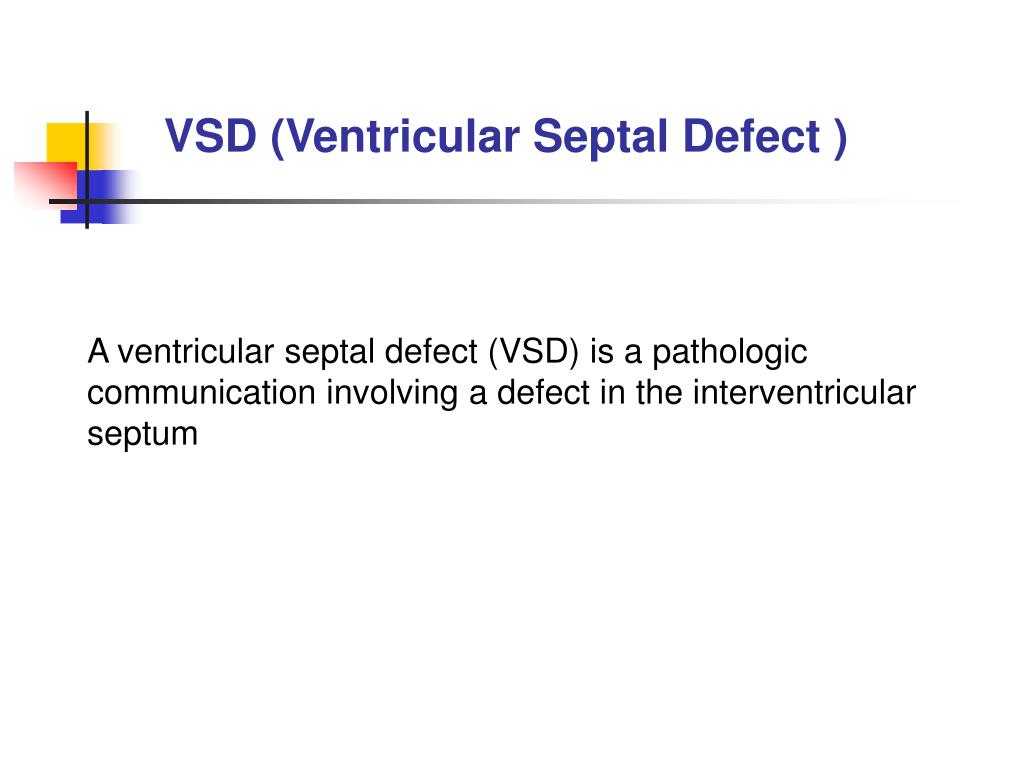 VSD (Ventricular Septal Defect )

A ventricular septal defect (VSD) is a pathologic communication involving a defect in the interventricular septum